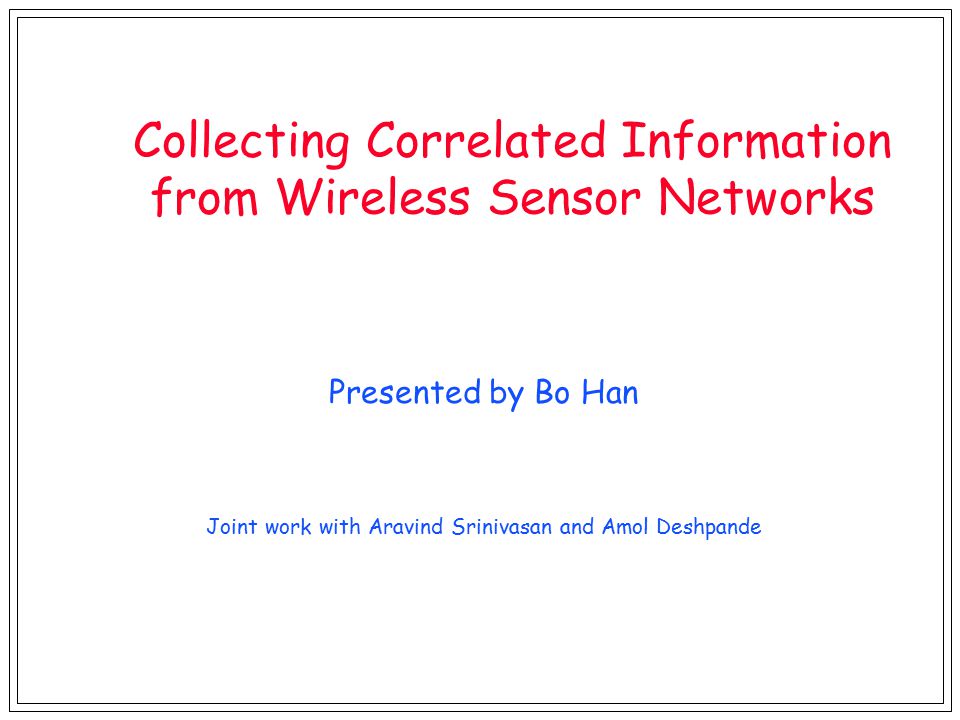 Collecting Correlated Information from Wireless Sensor Networks

Presented by Bo Han

Joint work with Aravind Srinivasan and Amol Deshpande